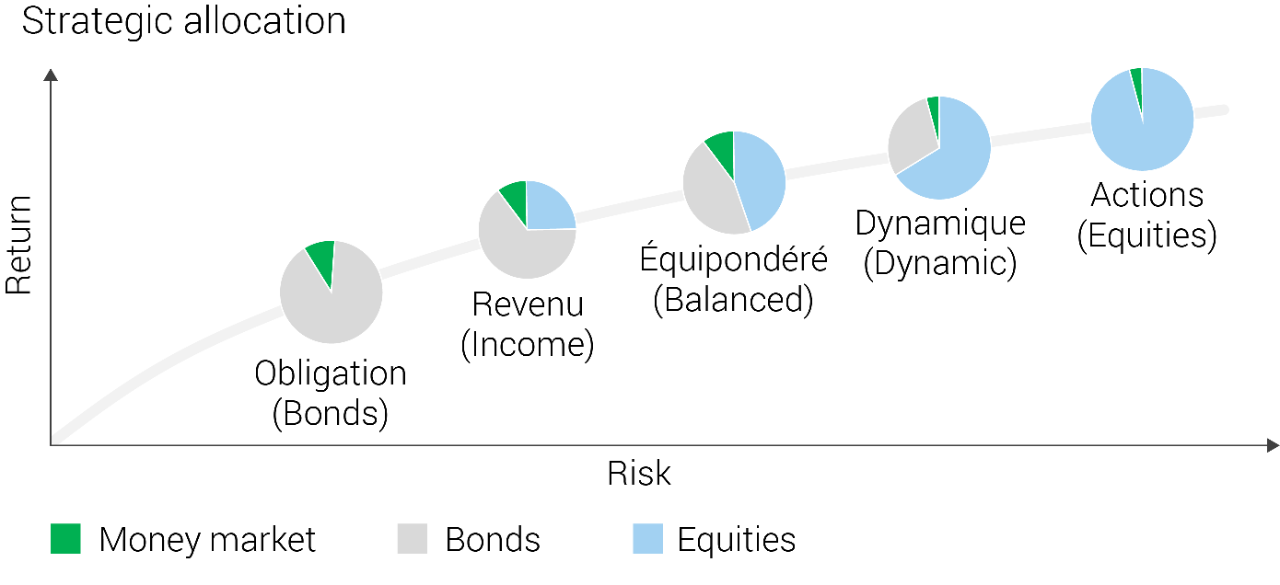 Strategic allocation

Return

Obligation (Bonds)

Revenu (Income)

Équipondéré (Balanced)

Dynamique (Dynamic)

Actions (Equities)

Risk

Money market Bonds Equities